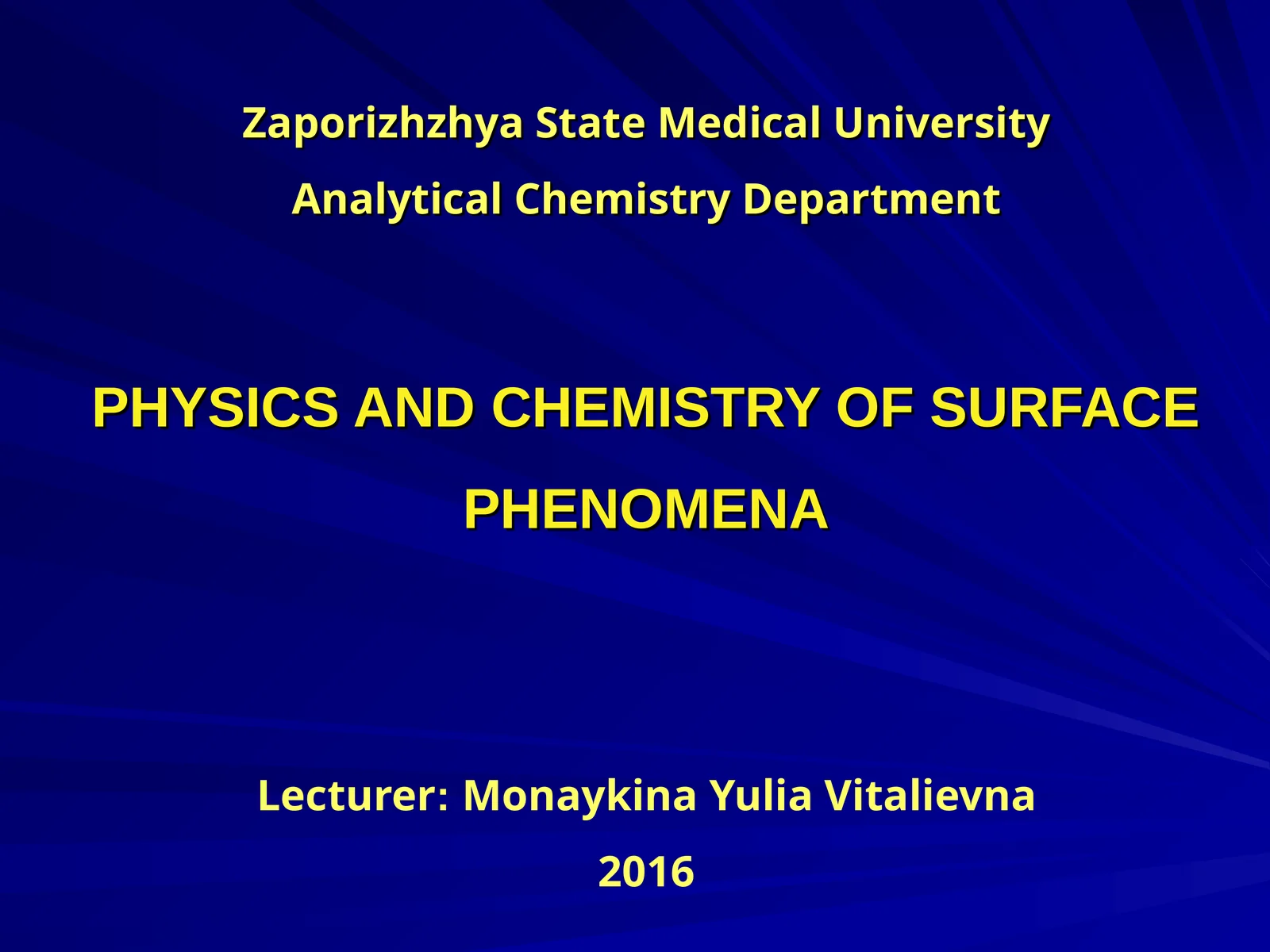 Zaporizhzhya State Medical University
Analytical Chemistry Department

PHYSICS AND CHEMISTRY OF SURFACE PHENOMENA

Lecturer: Monaykina Yulia Vitalievna
2016